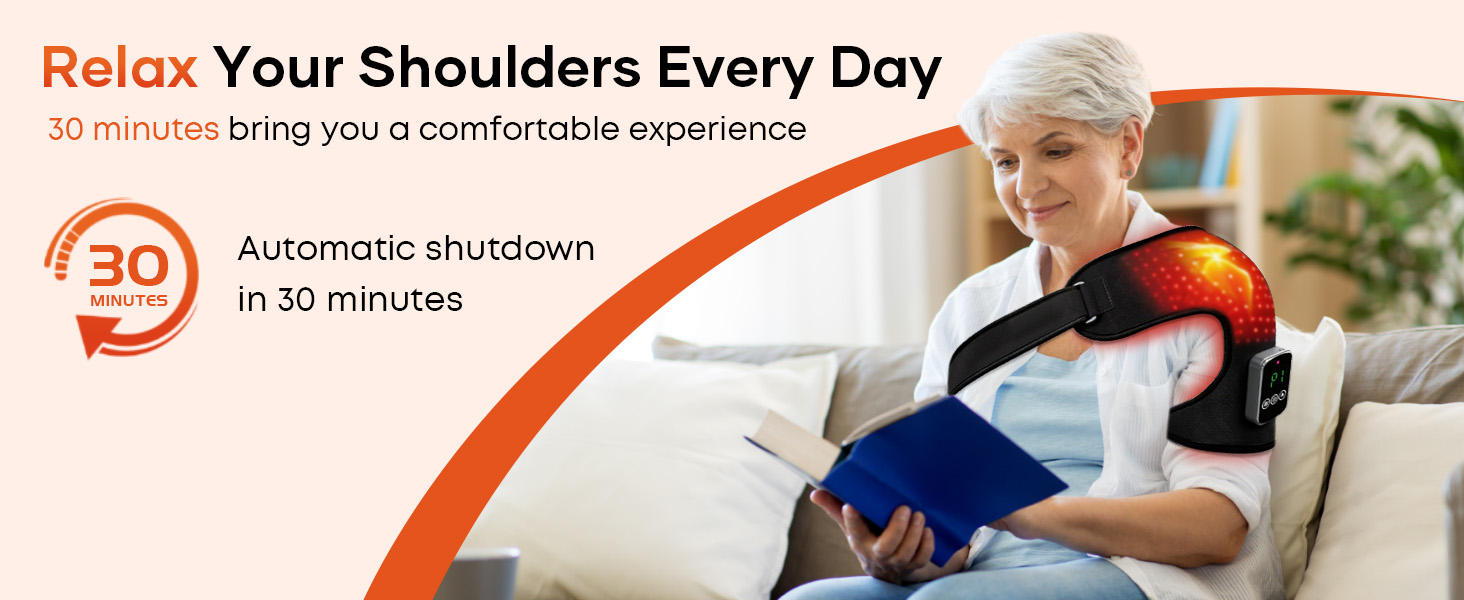 Relax Your Shoulders Every Day

30 minutes bring you a comfortable experience

30
MINUTES

Automatic shutdown in 30 minutes